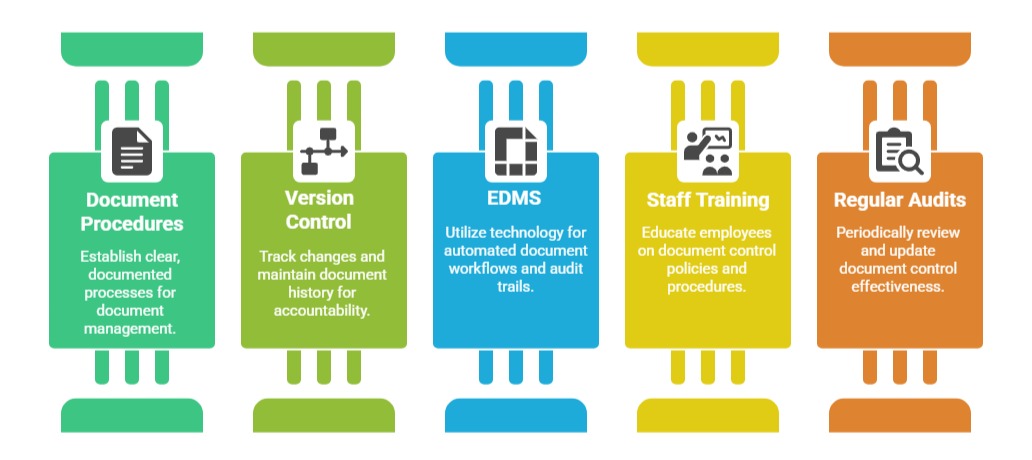 Document Procedures

Establish clear, documented processes for document management.

Version Control

Track changes and maintain document history for accountability.

EDMS

Utilize technology for automated document workflows and audit trails.

Staff Training

Educate employees on document control policies and procedures.

Regular Audits

Periodically review and update document control effectiveness.